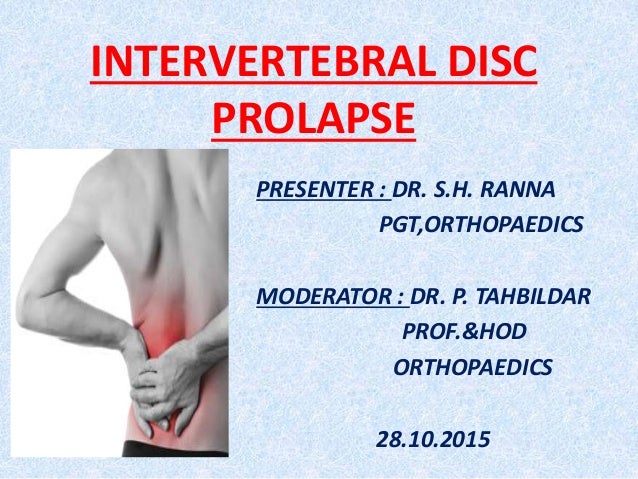 INTERVERTEBRAL DISC PROLAPSE

PRESENTER : DR. S.H. RANNA
PGT,ORTHOPAEDICS

MODERATOR : DR. P. TAHBILDAR
PROF.&HOD
ORTHOPAEDICS

28.10.2015